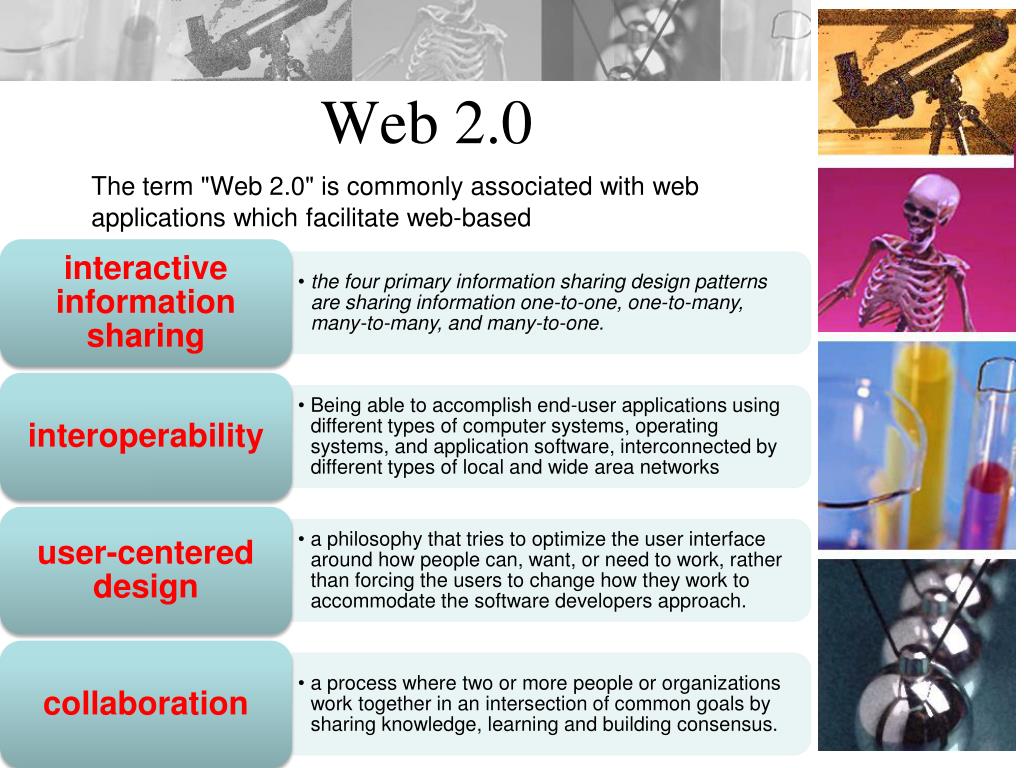 Web 2.0

The term "Web 2.0" is commonly associated with web applications which facilitate web-based

interactive information sharing

• the four primary information sharing design patterns are sharing information one-to-one, one-to-many, many-to-many, and many-to-one.

interoperability

• Being able to accomplish end-user applications using different types of computer systems, operating systems, and application software, interconnected by different types of local and wide area networks

user-centered design

• a philosophy that tries to optimize the user interface around how people can, want, or need to work, rather than forcing the users to change how they work to accommodate the software developers approach.

collaboration

• a process where two or more people or organizations work together in an intersection of common goals by sharing knowledge, learning and building consensus.